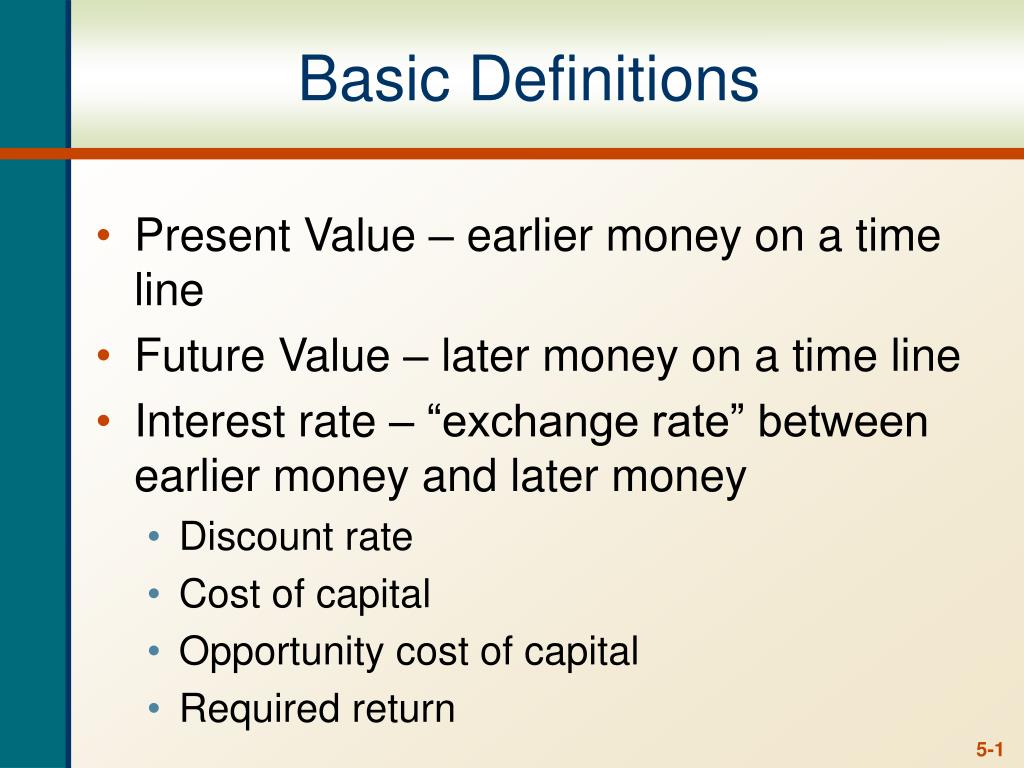 Basic Definitions

• Present Value – earlier money on a time line
• Future Value – later money on a time line
• Interest rate – “exchange rate” between earlier money and later money
  • Discount rate
  • Cost of capital
  • Opportunity cost of capital
  • Required return

5-1